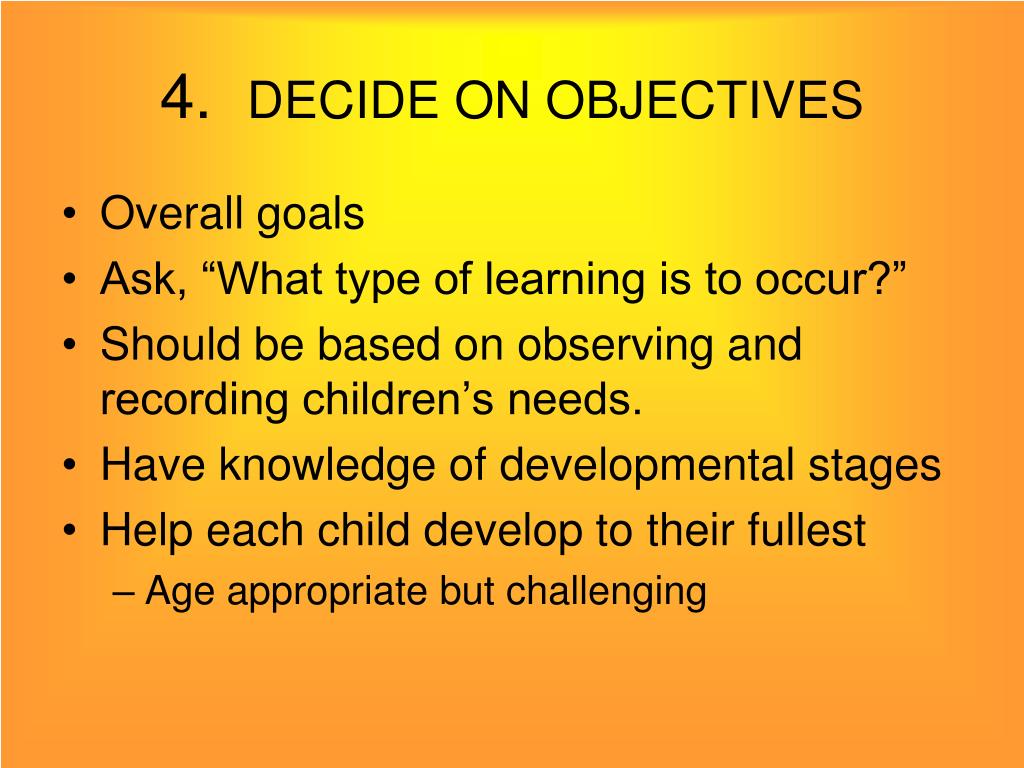 4. DECIDE ON OBJECTIVES

• Overall goals
• Ask, “What type of learning is to occur?”
• Should be based on observing and recording children’s needs.
• Have knowledge of developmental stages
• Help each child develop to their fullest
– Age appropriate but challenging